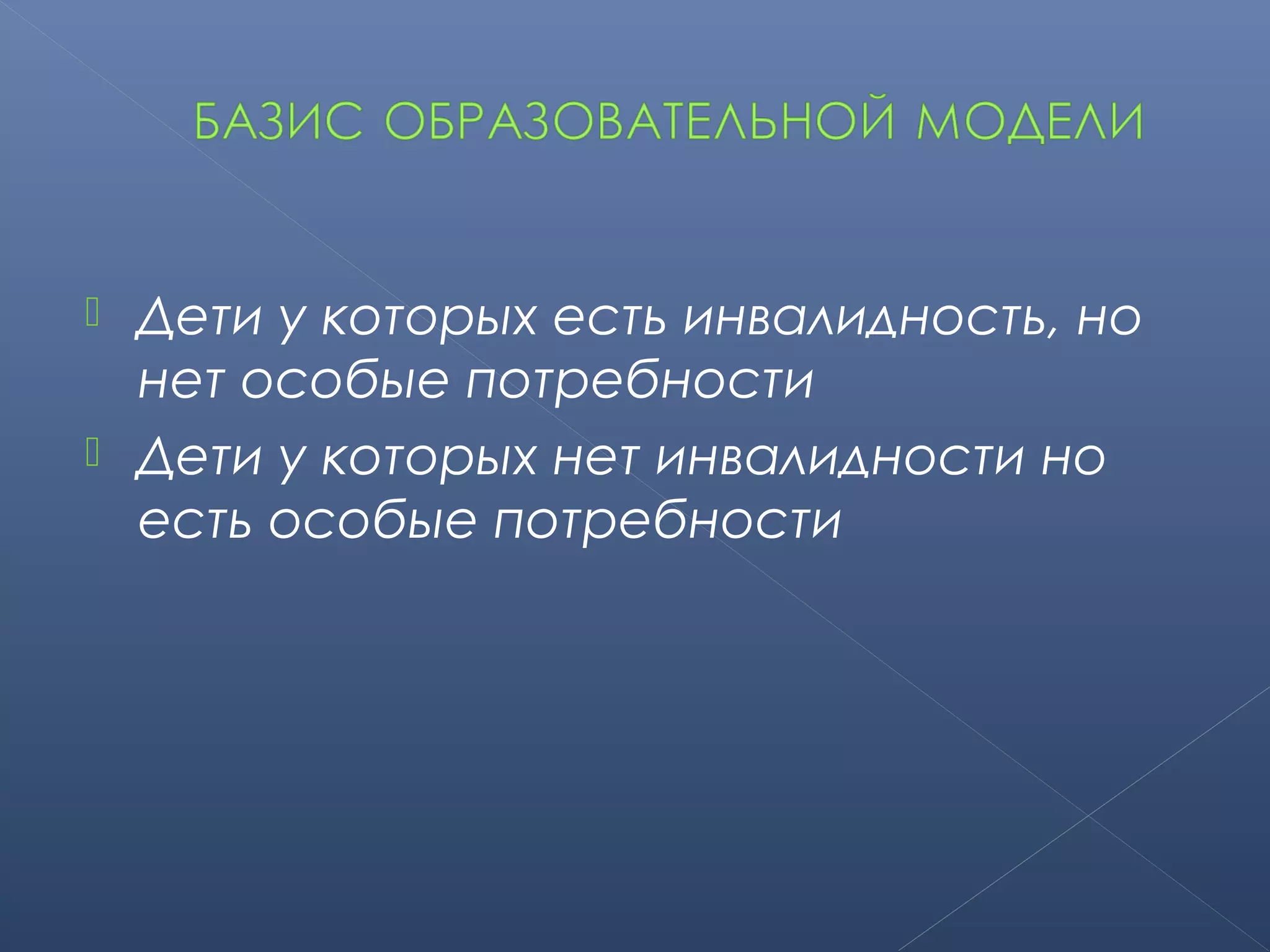 БАЗИС ОБРАЗОВАТЕЛЬНОЙ МОДЕЛИ

Дети у которых есть инвалидность, но нет особые потребности

Дети у которых нет инвалидности но есть особые потребности